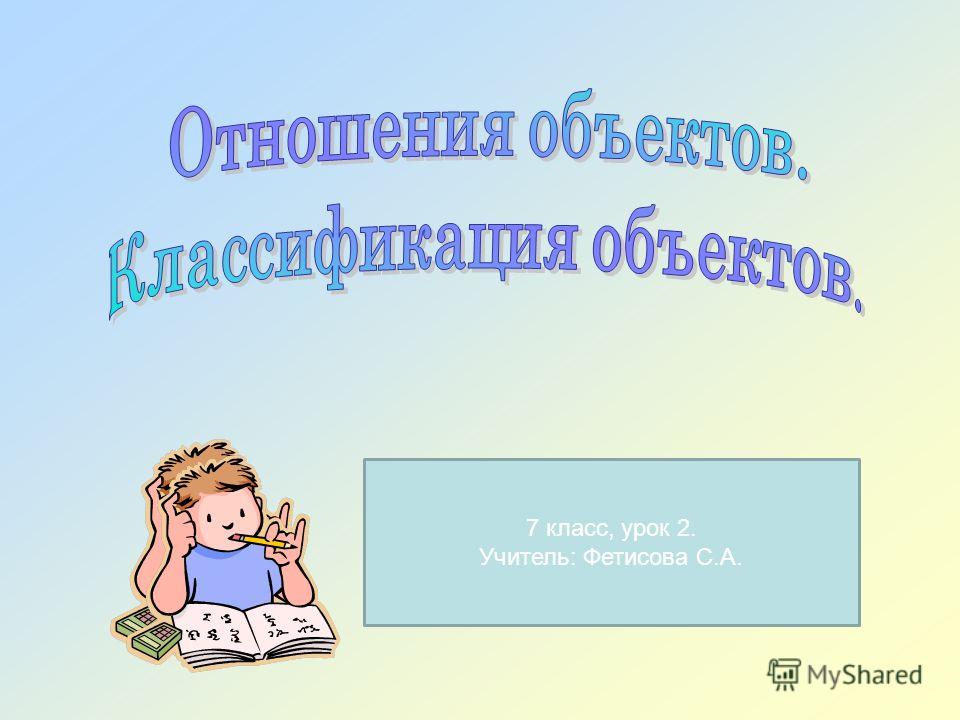 Отношения объектов.
Классификация объектов.

7 класс, урок 2.
Учитель: Фетисова С.А.

MyShared